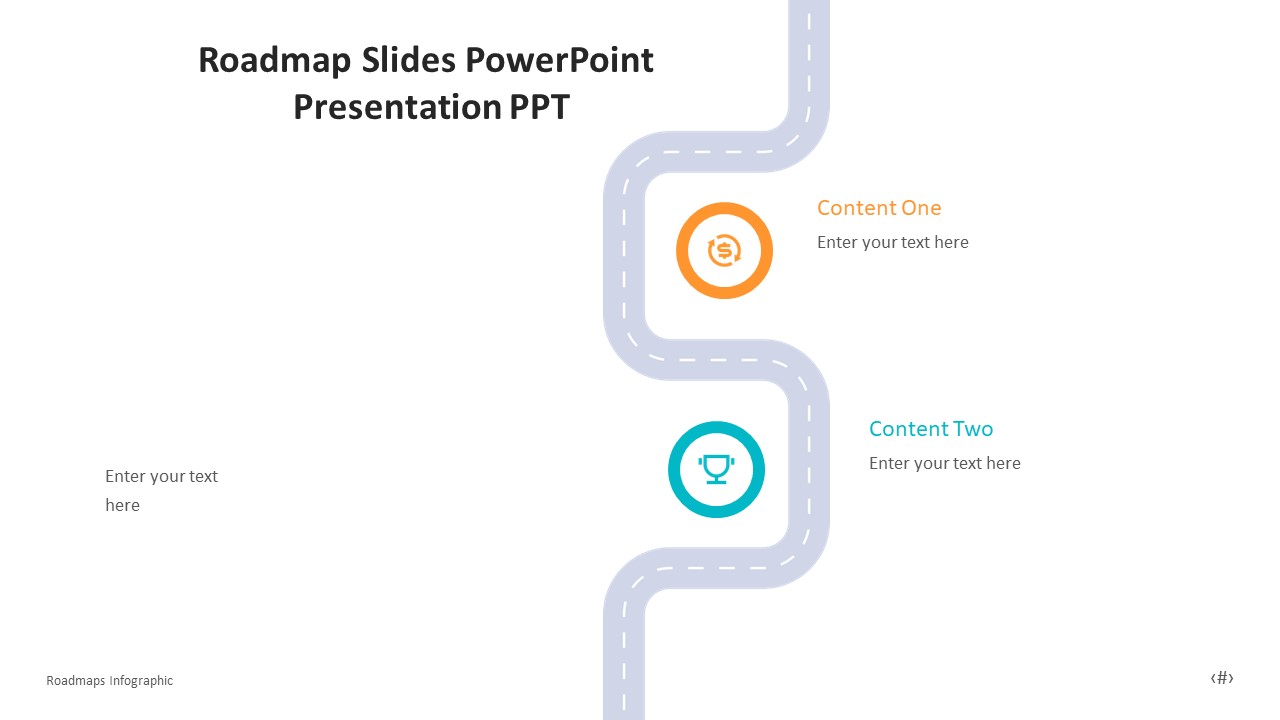 Roadmap Slides PowerPoint Presentation PPT

Content One

Enter your text here

Content Two

Enter your text here

Enter your text here

Roadmaps Infographic

‹#›